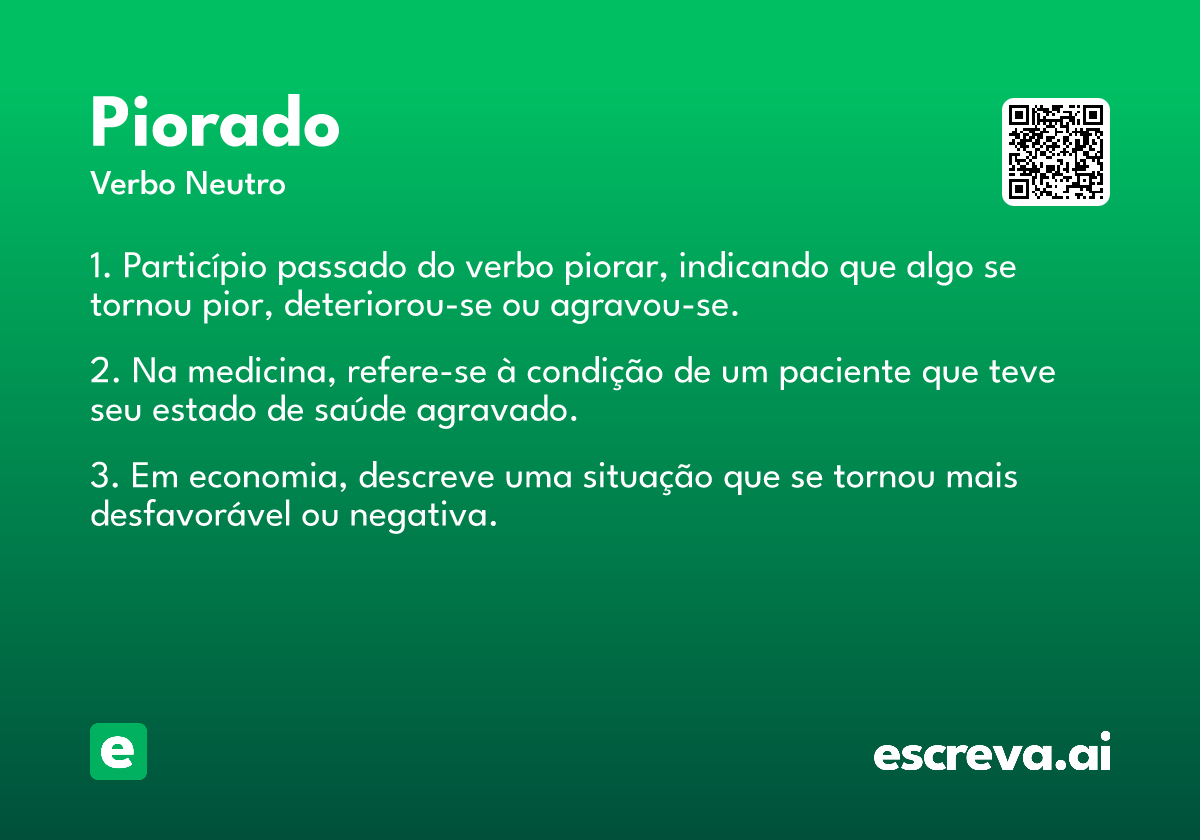 Piorado
Verbo Neutro

1. Particípio passado do verbo piorar, indicando que algo se tornou pior, deteriorou-se ou agravou-se.

2. Na medicina, refere-se à condição de um paciente que teve seu estado de saúde agravado.

3. Em economia, descreve uma situação que se tornou mais desfavorável ou negativa.

e

escreva.ai